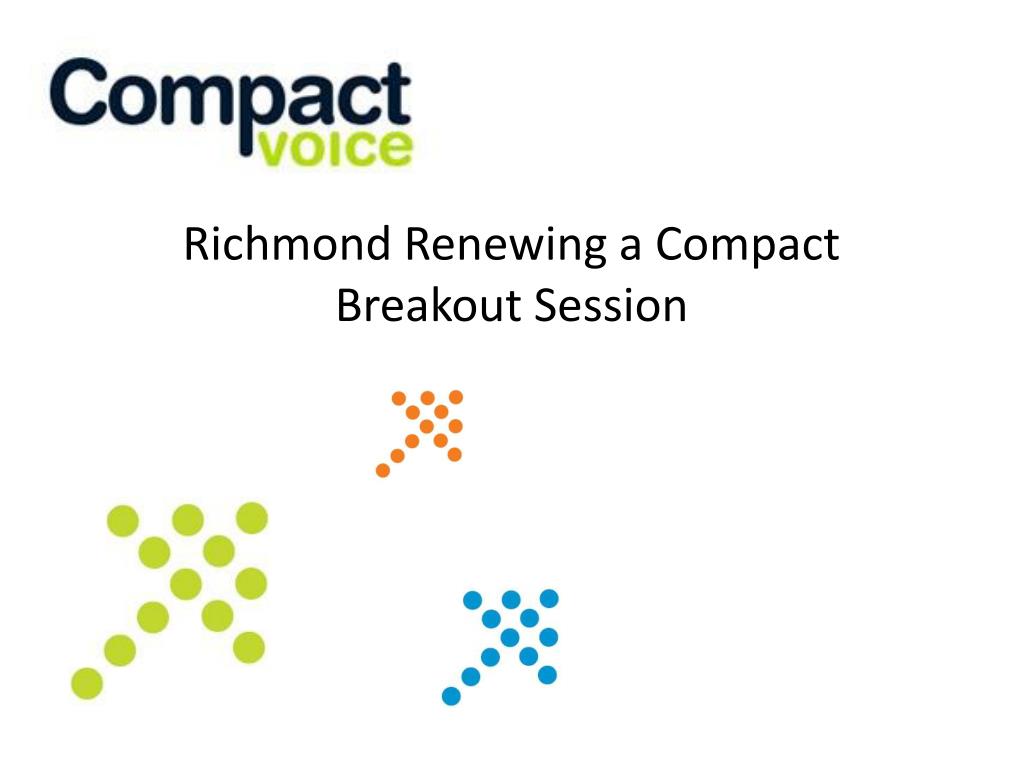 Compact voice

Richmond Renewing a Compact
Breakout Session